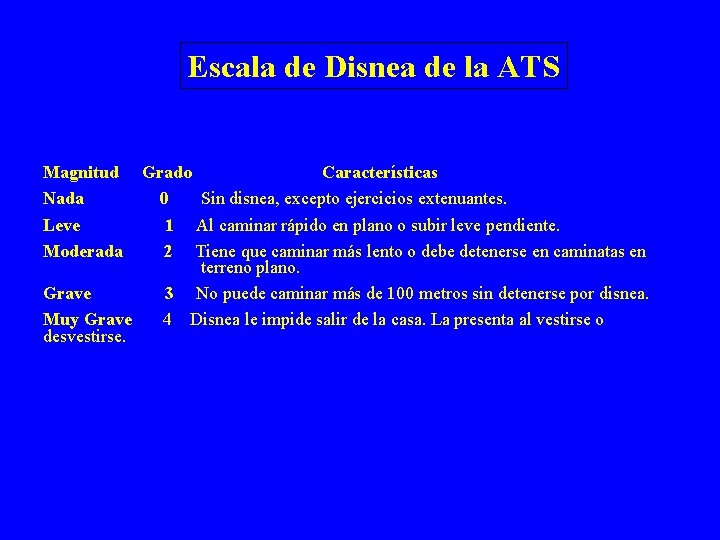 Escala de Disnea de la ATS

| Magnitud | Grado | Características |
|---|---|---|
| Nada | 0 | Sin disnea, excepto ejercicios extenuantes. |
| Leve | 1 | Al caminar rápido en plano o subir leve pendiente. |
| Moderada | 2 | Tiene que caminar más lento o debe detenerse en caminatas en terreno plano. |
| Grave | 3 | No puede caminar más de 100 metros sin detenerse por disnea. |
| Muy Grave | 4 | Disnea le impide salir de la casa. La presenta al vestirse o desvestirse. |